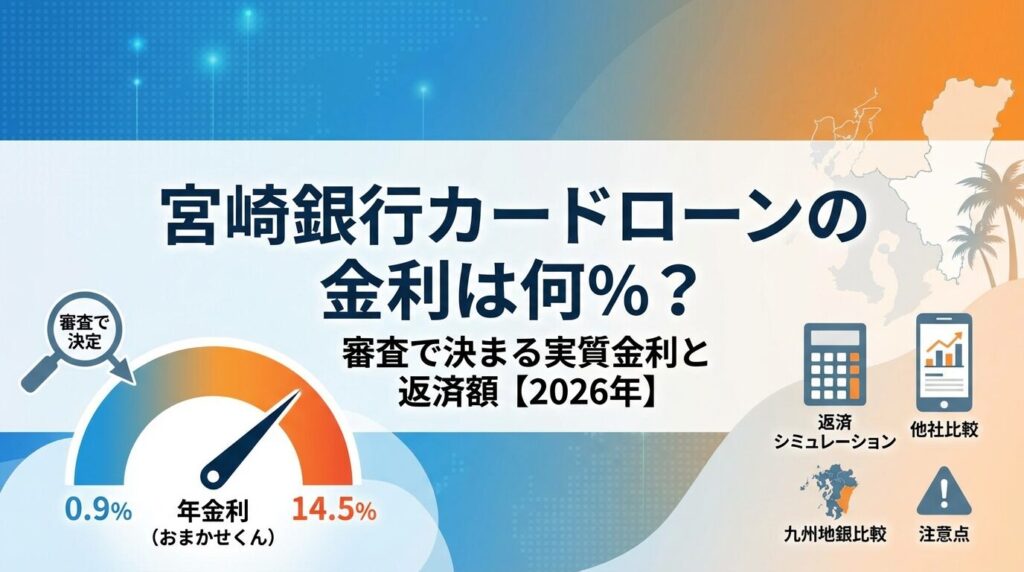 宮崎銀行カードローンの金利は何%？

審査で決まる実質金利と返済額【2026年】

審査で決定

0.9%

年金利
（おまかせくん）

14.5%

返済シミュレーション

他社比較

九州地銀比較

注意点